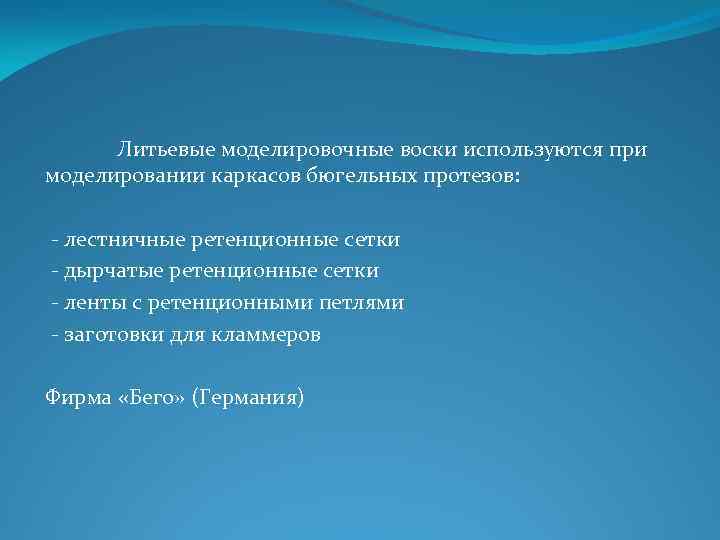 Литьевые моделировочные воски используются при моделировании каркасов бюгельных протезов:

- лестничные ретенционные сетки
- дырчатые ретенционные сетки
- ленты с ретенционными петлями
- заготовки для кламмеров

Фирма «Бего» (Германия)